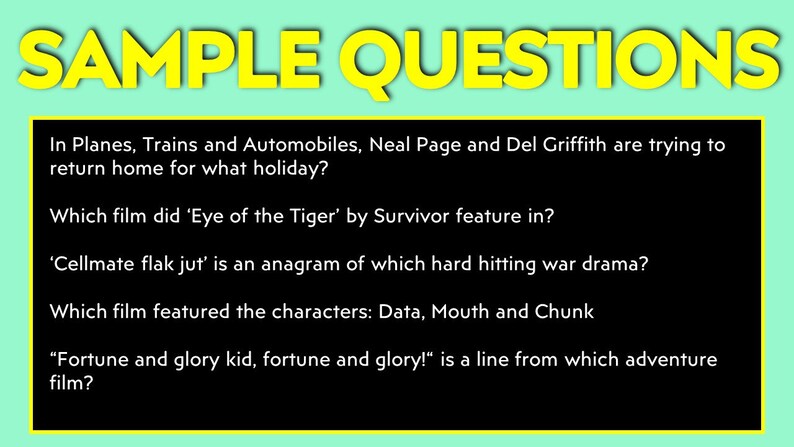 SAMPLE QUESTIONS

In Planes, Trains and Automobiles, Neal Page and Del Griffith are trying to return home for what holiday?

Which film did ‘Eye of the Tiger’ by Survivor feature in?

‘Cellmate flak jut’ is an anagram of which hard hitting war drama?

Which film featured the characters: Data, Mouth and Chunk

“Fortune and glory kid, fortune and glory!“ is a line from which adventure film?